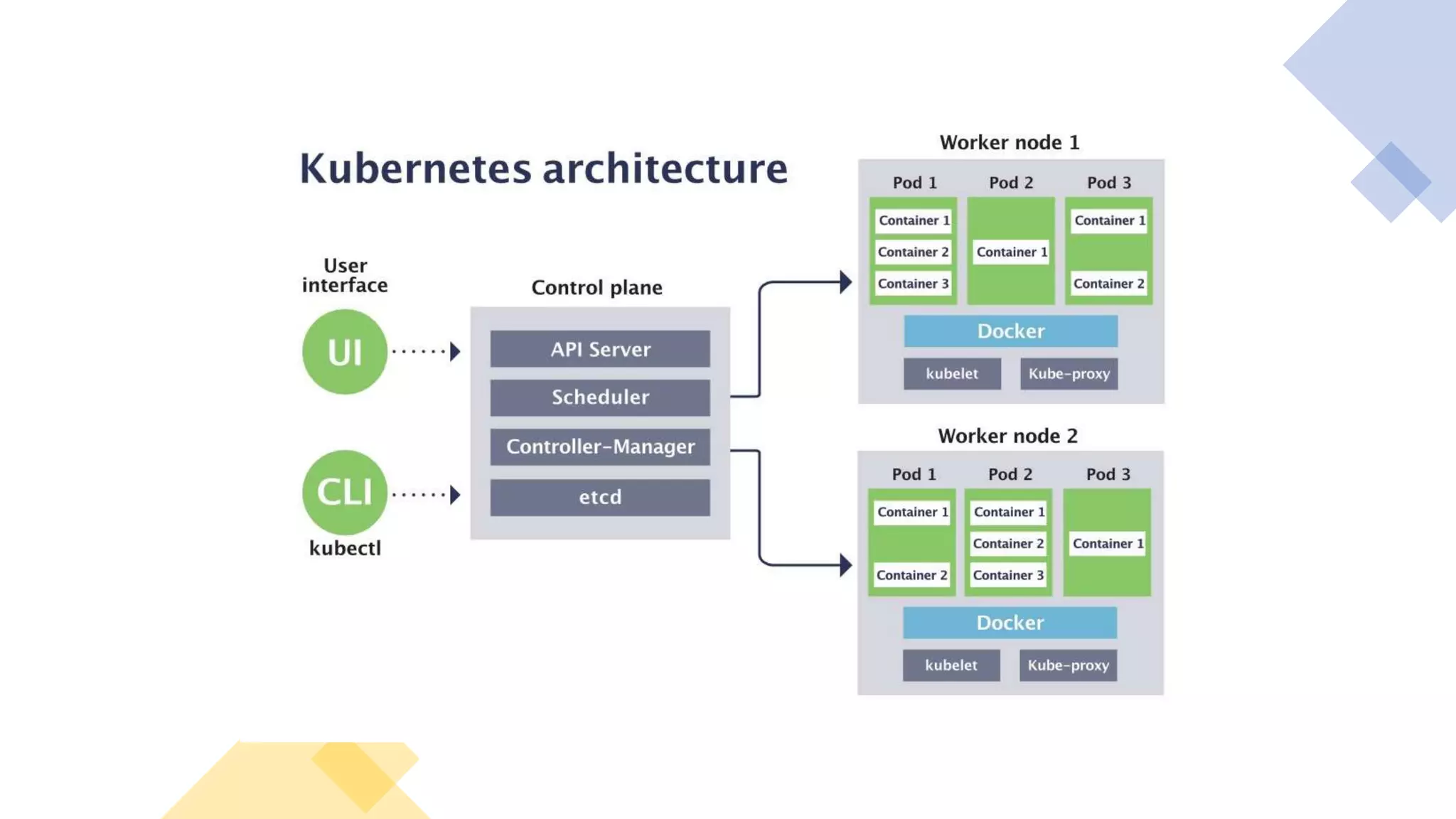 Kubernetes architecture

User interface

UI

CLI

kubectl

Control plane

API Server

Scheduler

Controller-Manager

etcd

Worker node 1

Pod 1

Container 1

Container 2

Container 3

Pod 2

Container 1

Pod 3

Container 1

Container 2

Docker

kubelet

Kube-proxy

Worker node 2

Pod 1

Container 1

Container 2

Pod 2

Container 1

Container 2

Container 3

Pod 3

Container 1

Docker

kubelet

Kube-proxy